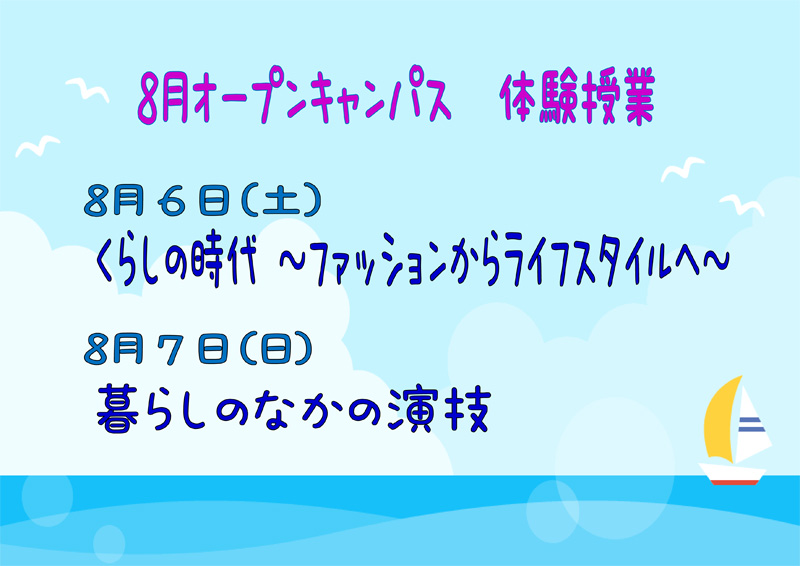 8月オープンキャンパス　体験授業

8月６日(土)
くらしの時代 ～ファッションからライフスタイルへ～

8月７日(日)
暮らしのなかの演技